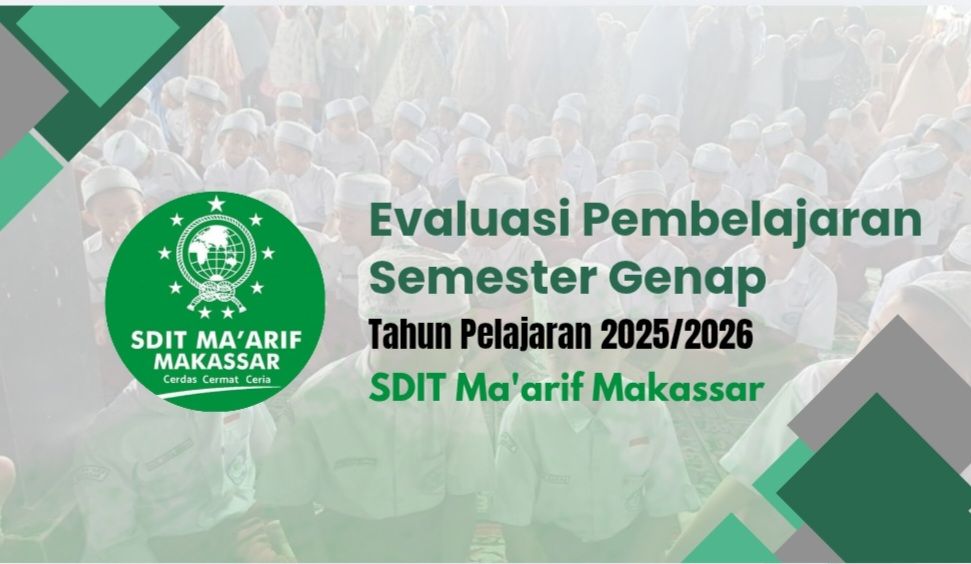 SDIT MA'ARIF MAKASSAR
Cerdas Cermat Ceria

Evaluasi Pembelajaran Semester Genap
Tahun Pelajaran 2025/2026
SDIT Ma'arif Makassar